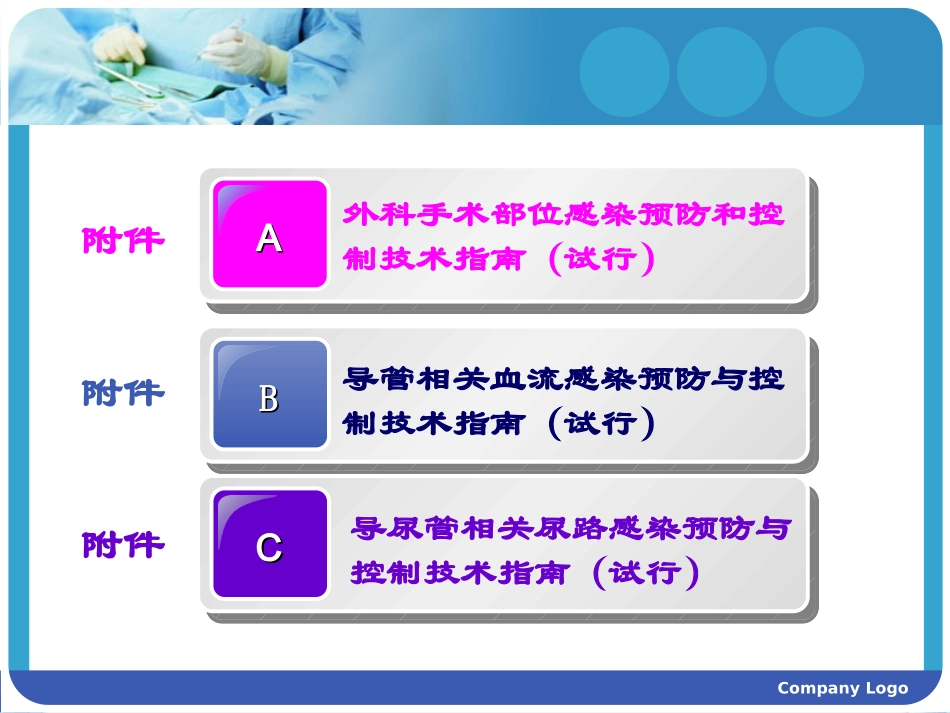 附件

A

外科手术部位感染预防和控制技术指南（试行）

附件

B

导管相关血流感染预防与控制技术指南（试行）

附件

C

导尿管相关尿路感染预防与控制技术指南（试行）

Company Logo